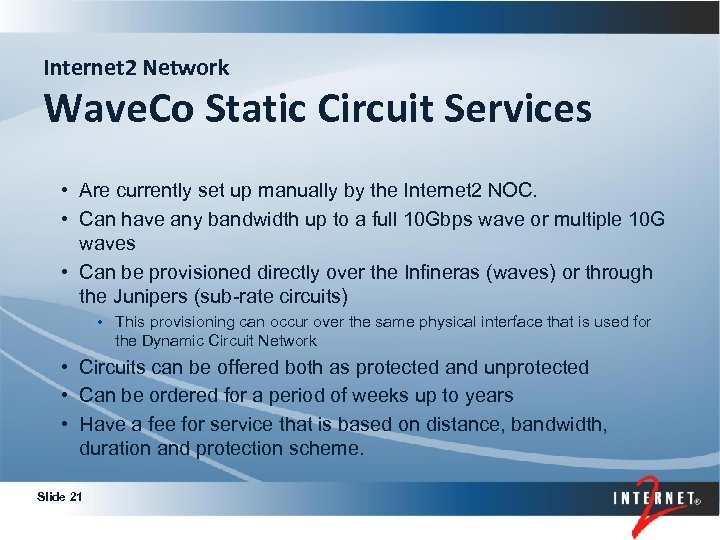 Internet2 Network

WaveCo Static Circuit Services

• Are currently set up manually by the Internet2 NOC.
• Can have any bandwidth up to a full 10Gbps wave or multiple 10G waves
• Can be provisioned directly over the Infineras (waves) or through the Junipers (sub-rate circuits)
  • This provisioning can occur over the same physical interface that is used for the Dynamic Circuit Network
• Circuits can be offered both as protected and unprotected
• Can be ordered for a period of weeks up to years
• Have a fee for service that is based on distance, bandwidth, duration and protection scheme.

Slide 21

INTERNET® 2